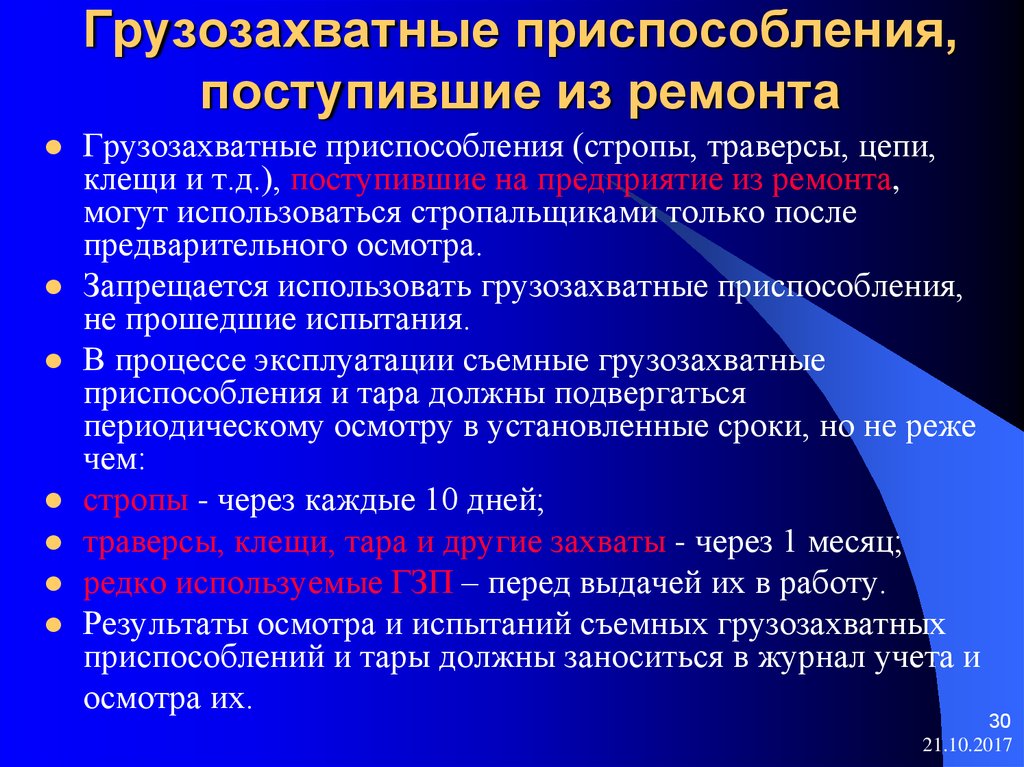 Грузозахватные приспособления, поступившие из ремонта

- Грузозахватные приспособления (стропы, траверсы, цепи, клещи и т.д.), поступившие на предприятие из ремонта, могут использоваться стропальщиками только после предварительного осмотра.
- Запрещается использовать грузозахватные приспособления, не прошедшие испытания.
- В процессе эксплуатации съемные грузозахватные приспособления и тара должны подвергаться периодическому осмотру в установленные сроки, но не реже чем:
- стропы - через каждые 10 дней;
- траверсы, клещи, тара и другие захваты - через 1 месяц;
- редко используемые ГЗП – перед выдачей их в работу.
- Результаты осмотра и испытаний съемных грузозахватных приспособлений и тары должны заноситься в журнал учета и осмотра их.

30
21.10.2017